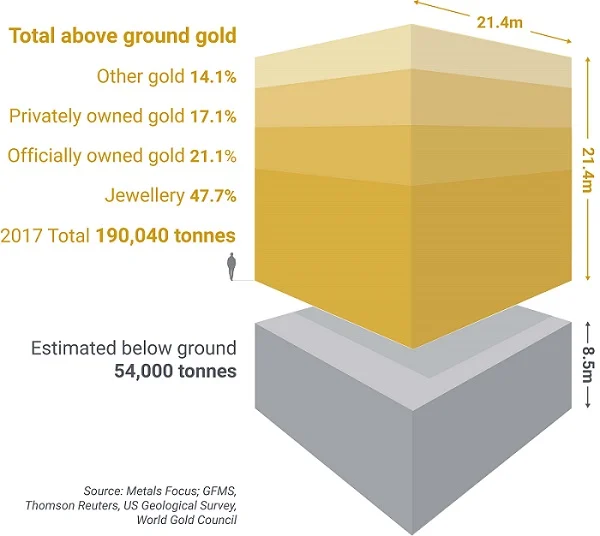 Total above ground gold

Other gold 14.1%

Privately owned gold 17.1%

Officially owned gold 21.1%

Jewellery 47.7%

2017 Total 190,040 tonnes

21.4m

21.4m

Estimated below ground
54,000 tonnes

8.5m

Source: Metals Focus; GFMS, Thomson Reuters, US Geological Survey, World Gold Council